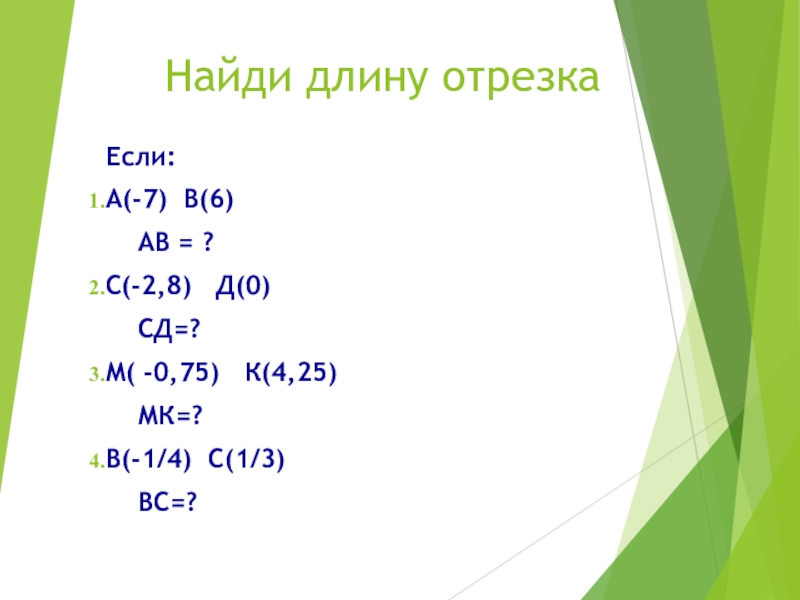 Найди длину отрезка

Если:

1. А(-7) В(6)

АВ = ?

2. С(-2,8) Д(0)

СД=?

3. М( -0,75) К(4,25)

МК=?

4. В(-1/4) С(1/3)

ВС=?